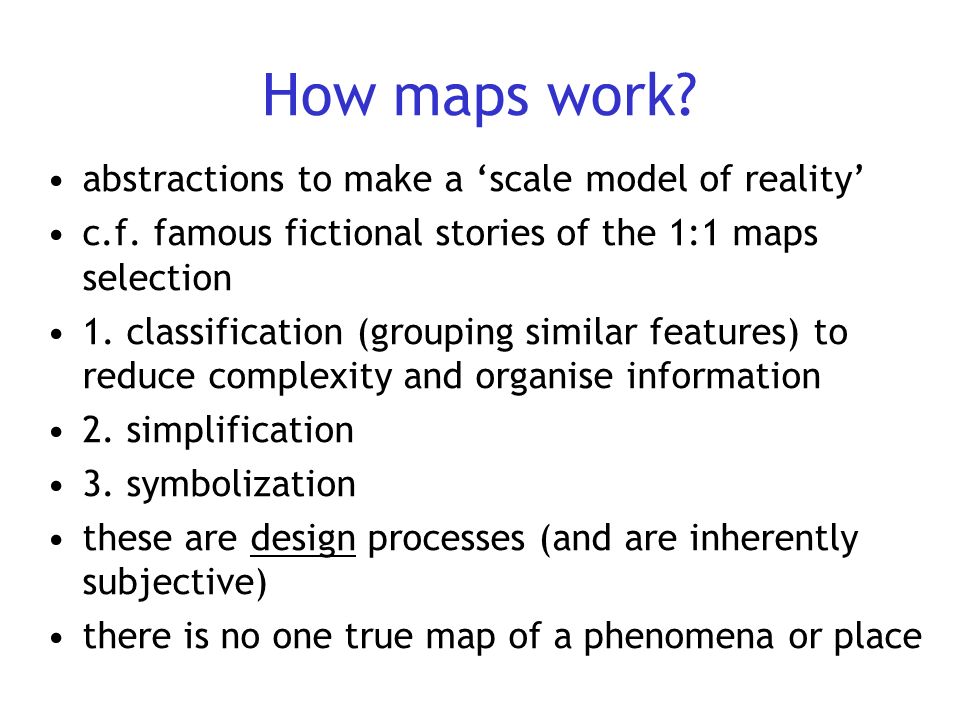 How maps work?

• abstractions to make a ‘scale model of reality’

• c.f. famous fictional stories of the 1:1 maps selection

• 1. classification (grouping similar features) to reduce complexity and organise information

• 2. simplification

• 3. symbolization

• these are design processes (and are inherently subjective)

• there is no one true map of a phenomena or place